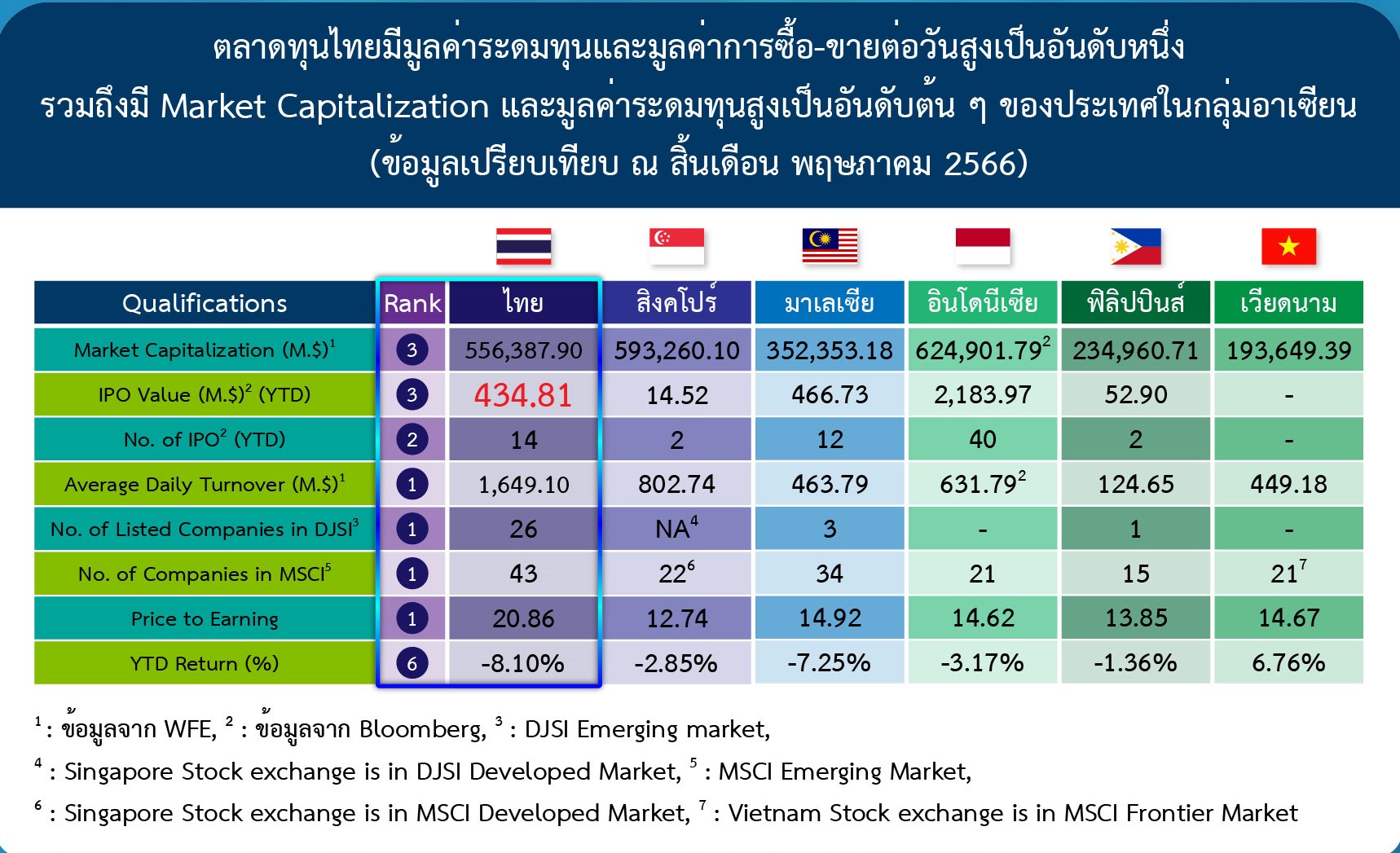 ตลาดทุนไทยมีมูลค่าระดมทุนและมูลค่าการซื้อ-ขายต่อวันสูงเป็นอันดับหนึ่ง
รวมถึงมี Market Capitalization และมูลค่าระดมทุนสูงเป็นอันดับต้น ๆ ของประเทศในกลุ่มอาเซียน
(ข้อมูลเปรียบเทียบ ณ สิ้นเดือน พฤษภาคม 2566)

| Qualifications | Rank | ไทย | สิงคโปร์ | มาเลเซีย | อินโดนีเซีย | ฟิลิปปินส์ | เวียดนาม |
|---|---|---|---|---|---|---|---|
| Market Capitalization (M.\$)$^1$ | 3 | 556,387.90 | 593,260.10 | 352,353.18 | 624,901.79$^2$ | 234,960.71 | 193,649.39 |
| IPO Value (M.\$)$^2$ (YTD) | 3 | 434.81 | 14.52 | 466.73 | 2,183.97 | 52.90 | - |
| No. of IPO$^2$ (YTD) | 2 | 14 | 2 | 12 | 40 | 2 | - |
| Average Daily Turnover (M.\$)$^1$ | 1 | 1,649.10 | 802.74 | 463.79 | 631.79$^2$ | 124.65 | 449.18 |
| No. of Listed Companies in DJSI$^3$ | 1 | 26 | NA$^4$ | 3 | - | 1 | - |
| No. of Companies in MSCI$^5$ | 1 | 43 | 22$^6$ | 34 | 21 | 15 | 21$^7$ |
| Price to Earning | 1 | 20.86 | 12.74 | 14.92 | 14.62 | 13.85 | 14.67 |
| YTD Return (%) | 6 | -8.10% | -2.85% | -7.25% | -3.17% | -1.36% | 6.76% |

$^1$ : ข้อมูลจาก WFE, $^2$ : ข้อมูลจาก Bloomberg, $^3$ : DJSI Emerging market,
$^4$ : Singapore Stock exchange is in DJSI Developed Market, $^5$ : MSCI Emerging Market,
$^6$ : Singapore Stock exchange is in MSCI Developed Market, $^7$ : Vietnam Stock exchange is in MSCI Frontier Market